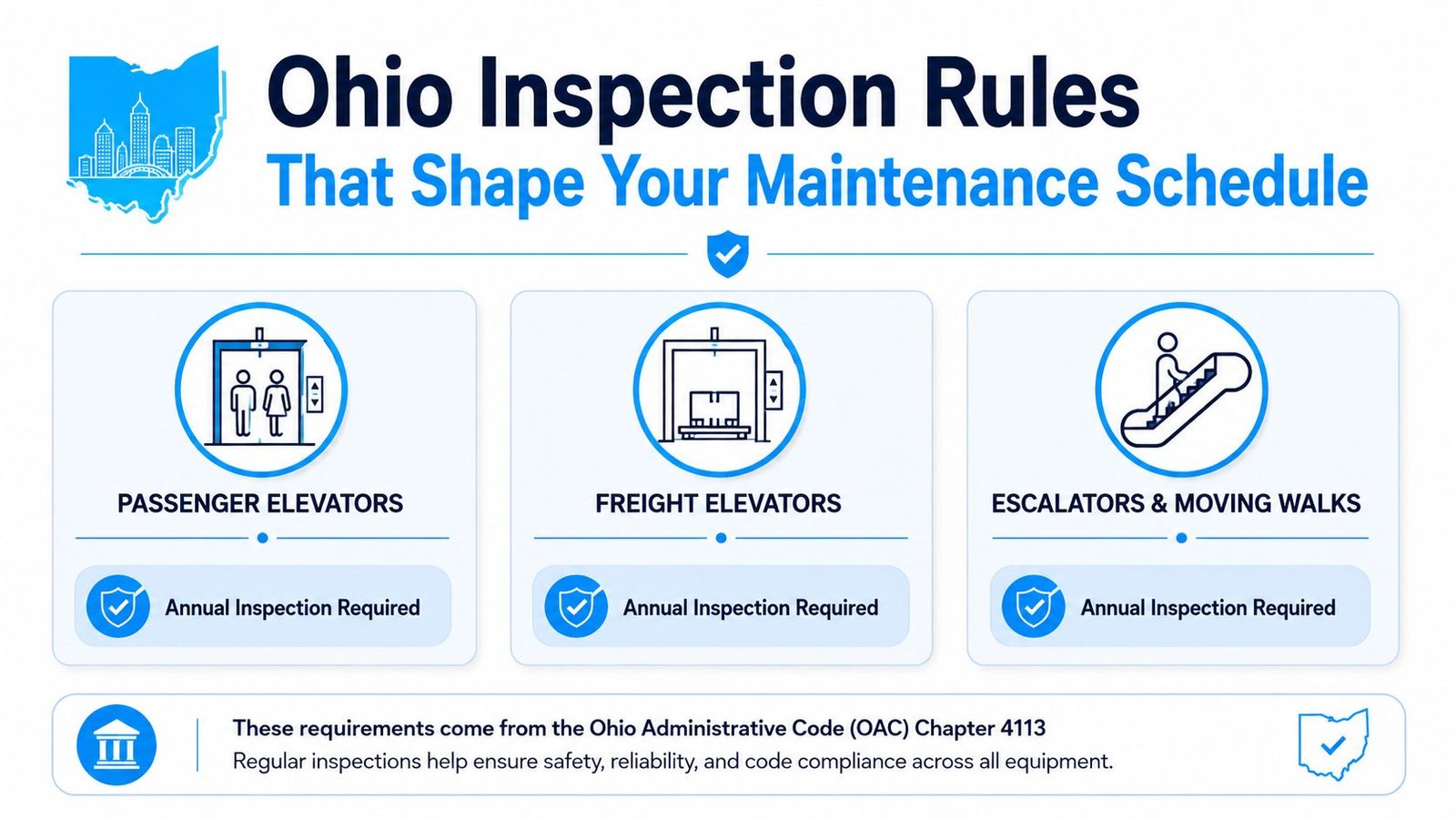 Ohio Inspection Rules
That Shape Your Maintenance Schedule

PASSENGER ELEVATORS

Annual Inspection Required

FREIGHT ELEVATORS

Annual Inspection Required

ESCALATORS & MOVING WALKS

Annual Inspection Required

These requirements come from the Ohio Administrative Code (OAC) Chapter 4113
Regular inspections help ensure safety, reliability, and code compliance across all equipment.